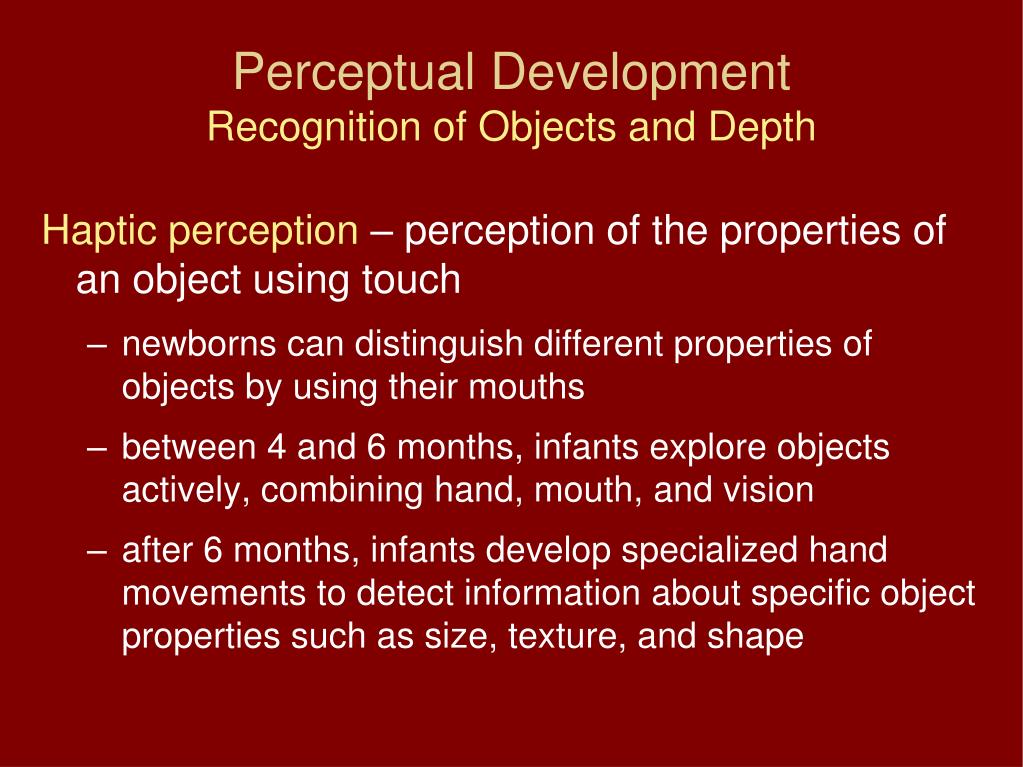 Perceptual Development
Recognition of Objects and Depth

Haptic perception – perception of the properties of an object using touch

– newborns can distinguish different properties of objects by using their mouths

– between 4 and 6 months, infants explore objects actively, combining hand, mouth, and vision

– after 6 months, infants develop specialized hand movements to detect information about specific object properties such as size, texture, and shape